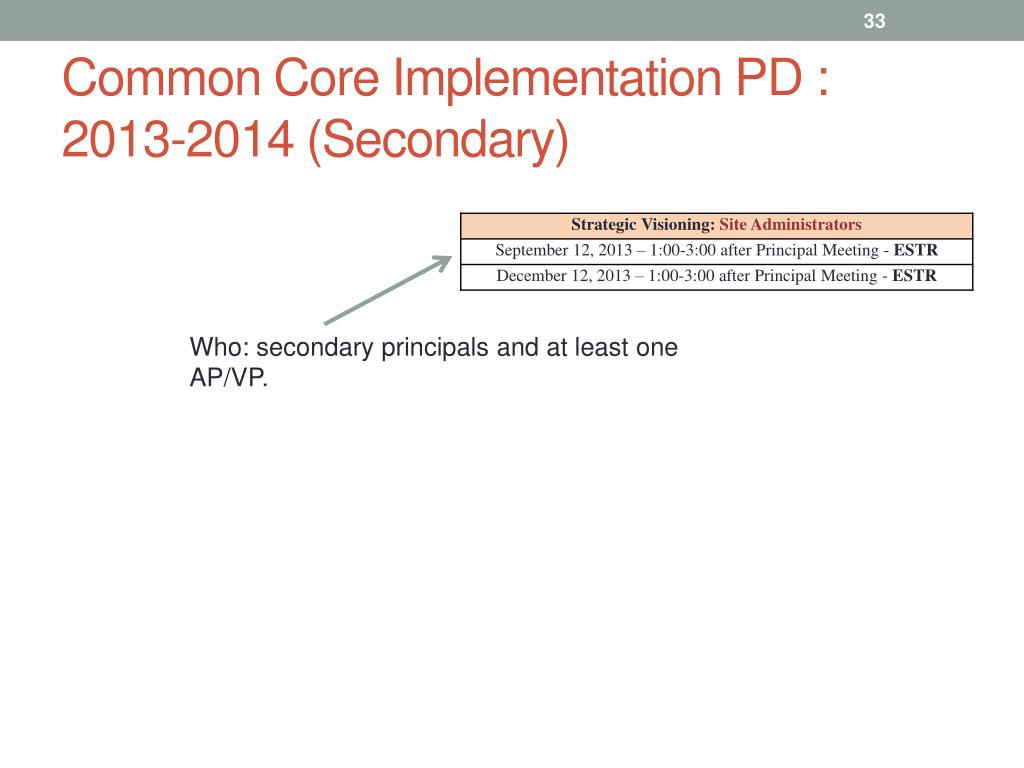 33

Common Core Implementation PD : 2013-2014 (Secondary)

| Strategic Visioning: Site Administrators |
|---|
| September 12, 2013 – 1:00-3:00 after Principal Meeting - ESTR |
| December 12, 2013 – 1:00-3:00 after Principal Meeting - ESTR |

Who: secondary principals and at least one AP/VP.